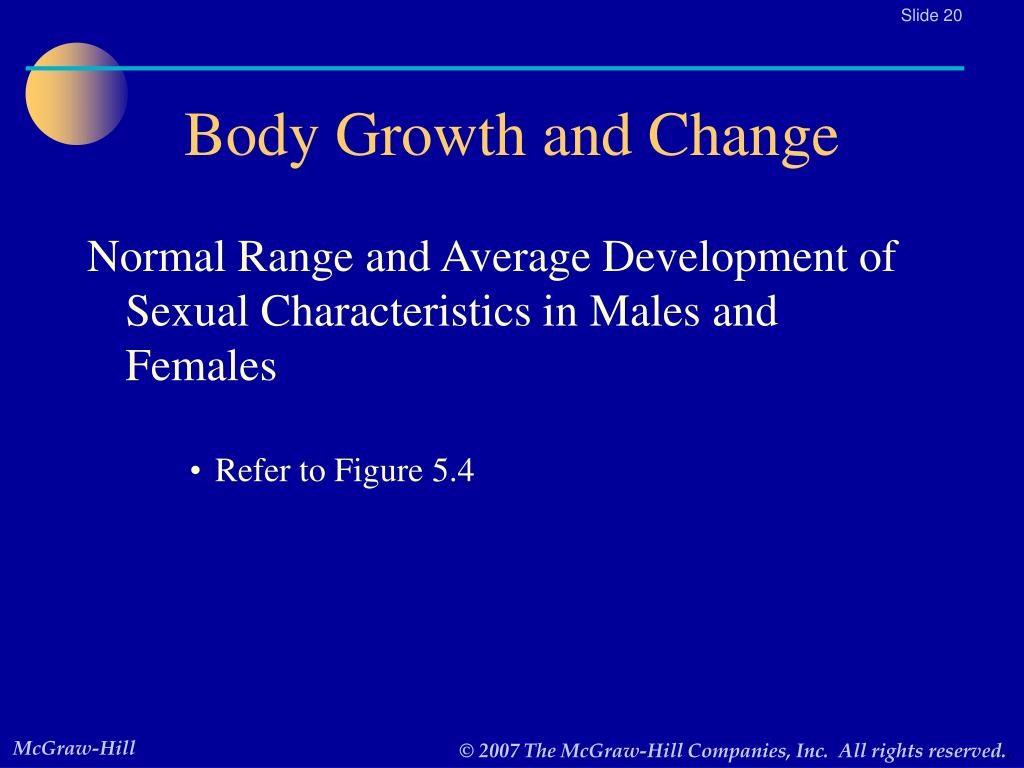 Slide 20

Body Growth and Change

Normal Range and Average Development of Sexual Characteristics in Males and Females

• Refer to Figure 5.4

McGraw-Hill

© 2007 The McGraw-Hill Companies, Inc. All rights reserved.